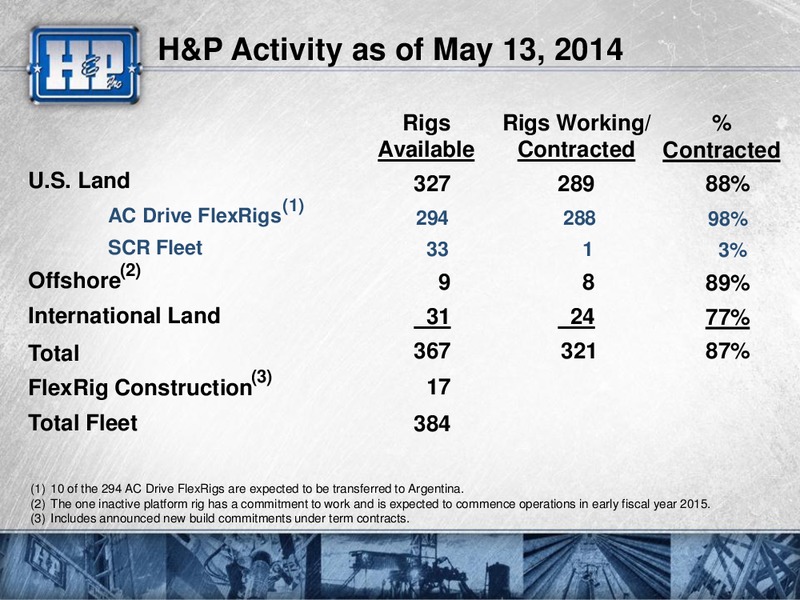 H&P Inc

H&P Activity as of May 13, 2014

| | Rigs Available | Rigs Working/ Contracted | % Contracted |
|---|---|---|---|
| U.S. Land | 327 | 289 | 88% |
| AC Drive FlexRigs$^{(1)}$ | 294 | 288 | 98% |
| SCR Fleet | 33 | 1 | 3% |
| Offshore$^{(2)}$ | 9 | 8 | 89% |
| International Land | 31 | 24 | 77% |
| Total | 367 | 321 | 87% |
| FlexRig Construction$^{(3)}$ | 17 | | |
| Total Fleet | 384 | | |

(1) 10 of the 294 AC Drive FlexRigs are expected to be transferred to Argentina.
(2) The one inactive platform rig has a commitment to work and is expected to commence operations in early fiscal year 2015.
(3) Includes announced new build commitments under term contracts.

H&P